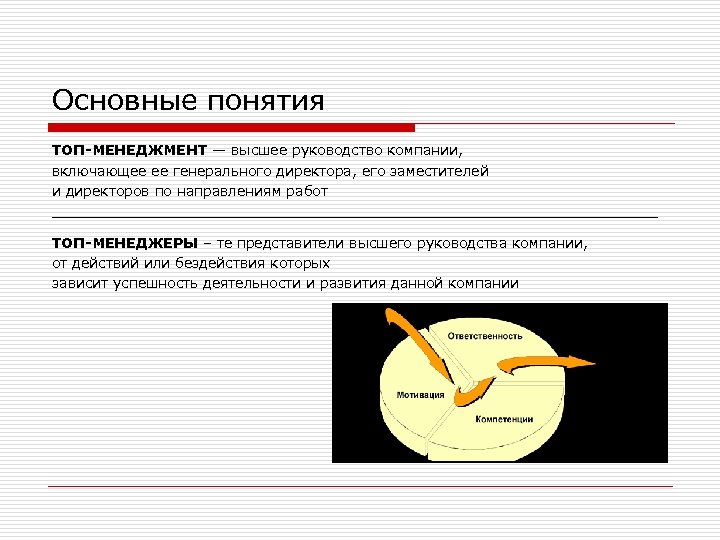 Основные понятия

ТОП-МЕНЕДЖМЕНТ — высшее руководство компании, включающее ее генерального директора, его заместителей и директоров по направлениям работ

ТОП-МЕНЕДЖЕРЫ – те представители высшего руководства компании, от действий или бездействия которых зависит успешность деятельности и развития данной компании

Ответственность

Мотивация

Компетенции